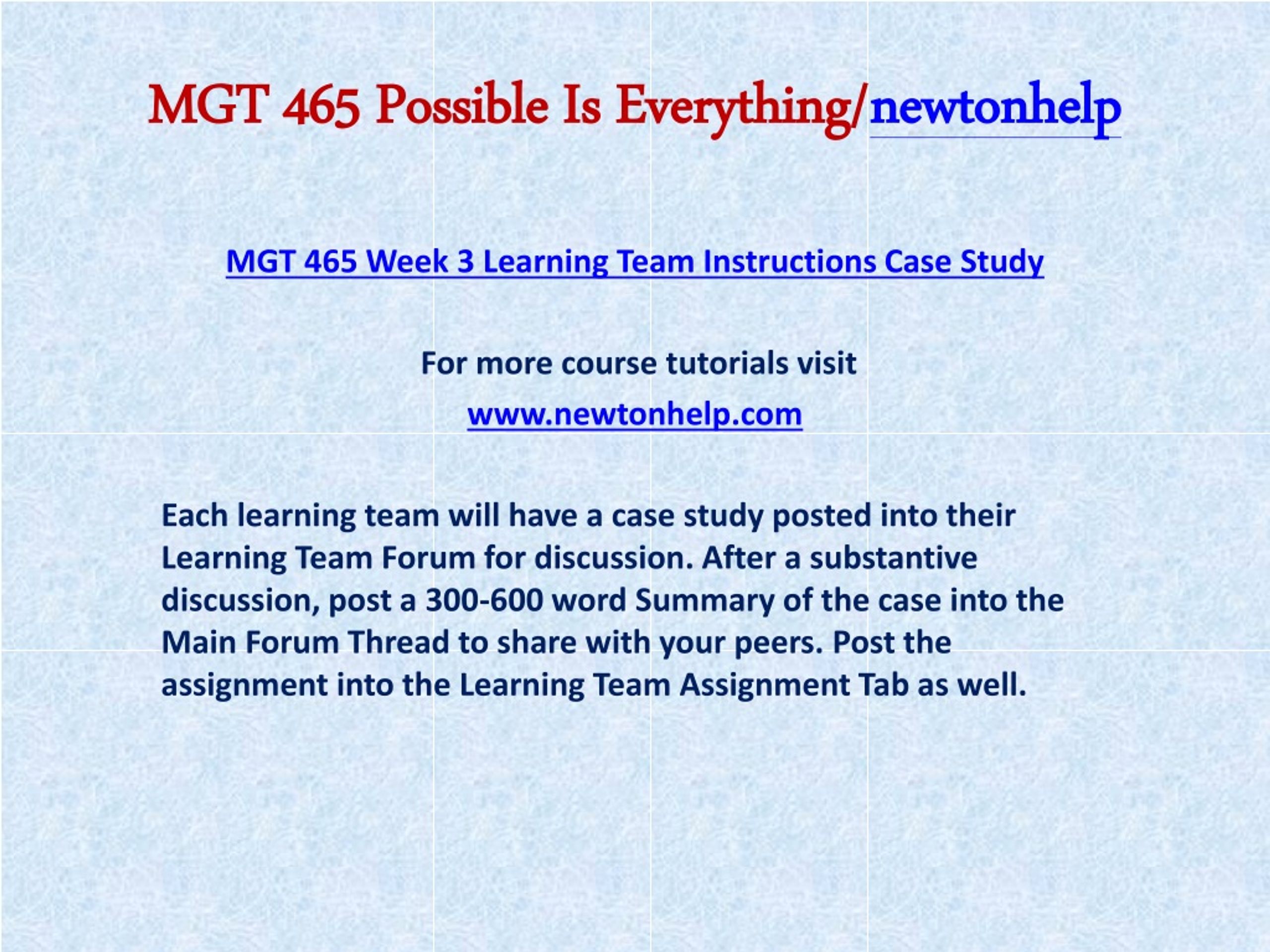 MGT 465 Possible Is Everything/newtonhelp

MGT 465 Week 3 Learning Team Instructions Case Study

For more course tutorials visit

www.newtonhelp.com

Each learning team will have a case study posted into their Learning Team Forum for discussion. After a substantive discussion, post a 300-600 word Summary of the case into the Main Forum Thread to share with your peers. Post the assignment into the Learning Team Assignment Tab as well.